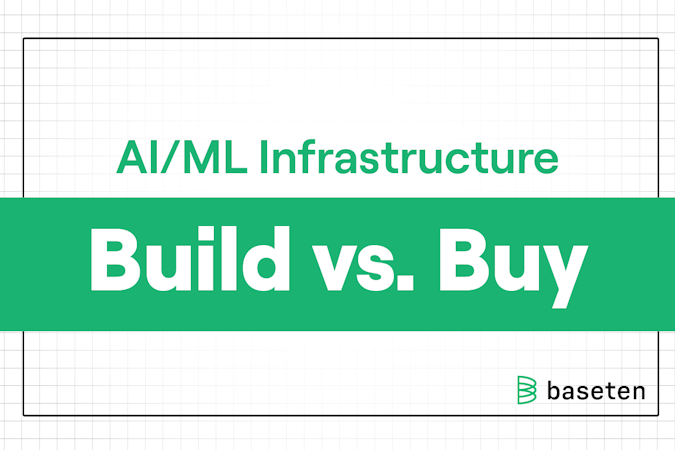 AI/ML Infrastructure

Build vs. Buy

baseten